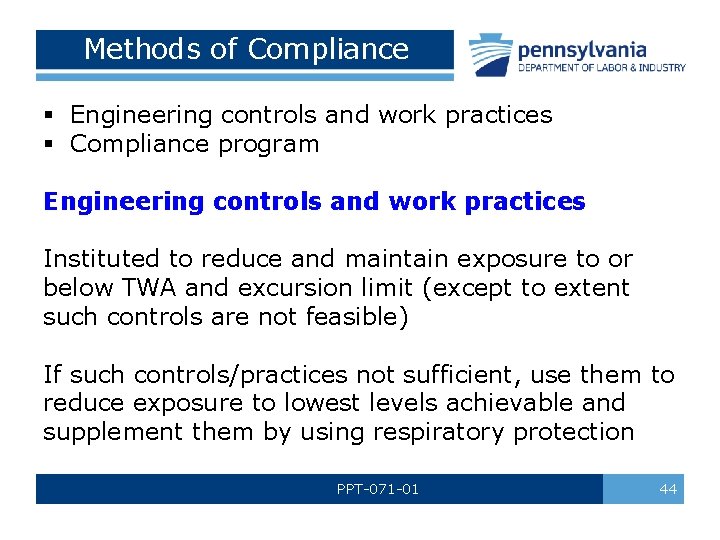 Methods of Compliance

pennsylvania
DEPARTMENT OF LABOR & INDUSTRY

▪ Engineering controls and work practices
▪ Compliance program

Engineering controls and work practices

Instituted to reduce and maintain exposure to or below TWA and excursion limit (except to extent such controls are not feasible)

If such controls/practices not sufficient, use them to reduce exposure to lowest levels achievable and supplement them by using respiratory protection

PPT-071-01

44